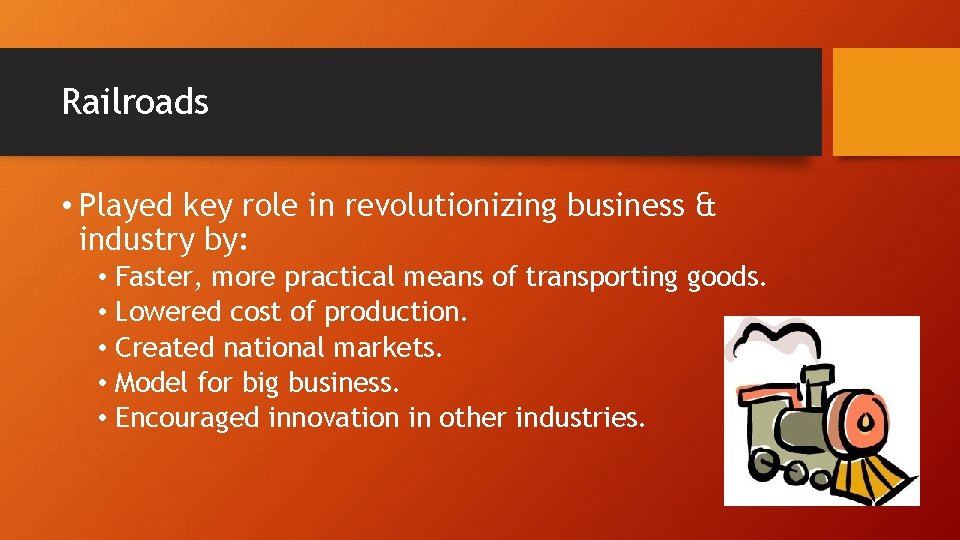 Railroads

• Played key role in revolutionizing business & industry by:
  • Faster, more practical means of transporting goods.
  • Lowered cost of production.
  • Created national markets.
  • Model for big business.
  • Encouraged innovation in other industries.